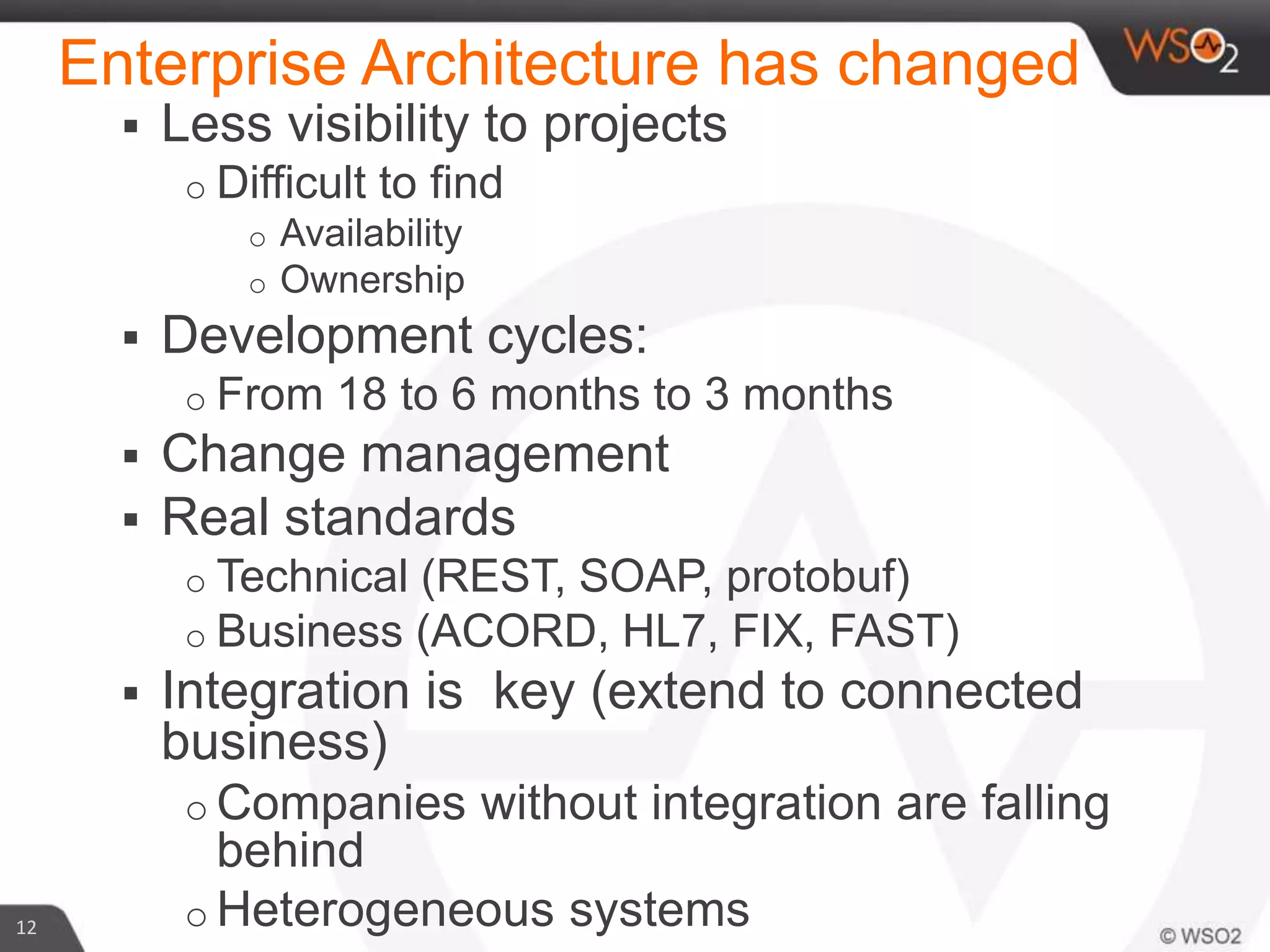 Enterprise Architecture has changed

WSO2

▪ Less visibility to projects
o Difficult to find
o Availability
o Ownership
▪ Development cycles:
o From 18 to 6 months to 3 months
▪ Change management
▪ Real standards
o Technical (REST, SOAP, protobuf)
o Business (ACORD, HL7, FIX, FAST)
▪ Integration is key (extend to connected business)
o Companies without integration are falling behind
o Heterogeneous systems

12

© WSO2